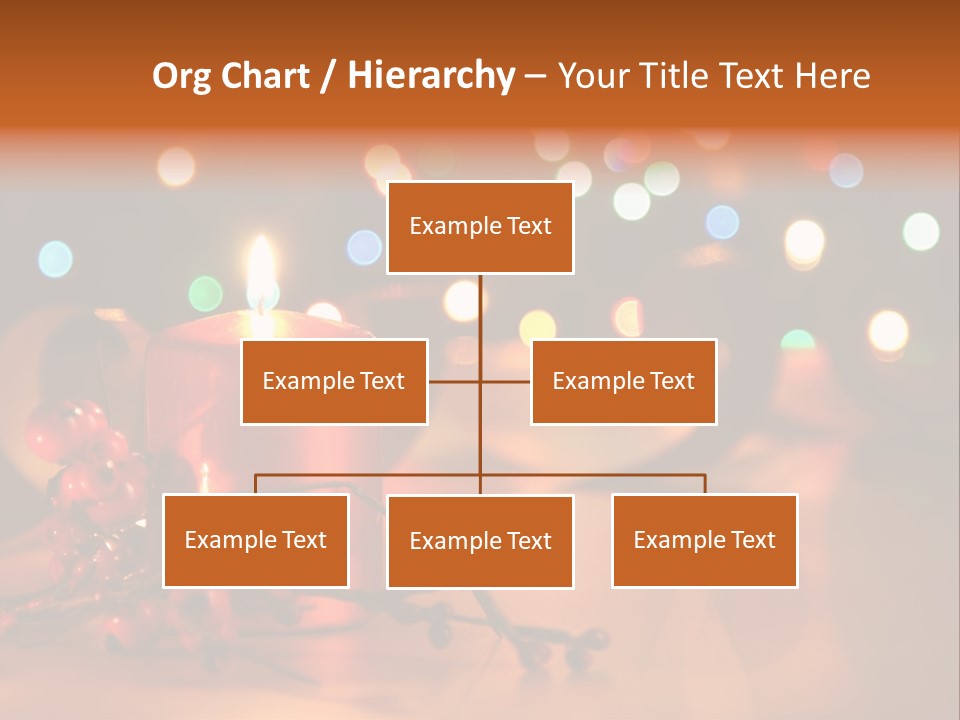 Org Chart / Hierarchy – Your Title Text Here

Example Text

Example Text

Example Text

Example Text

Example Text

Example Text